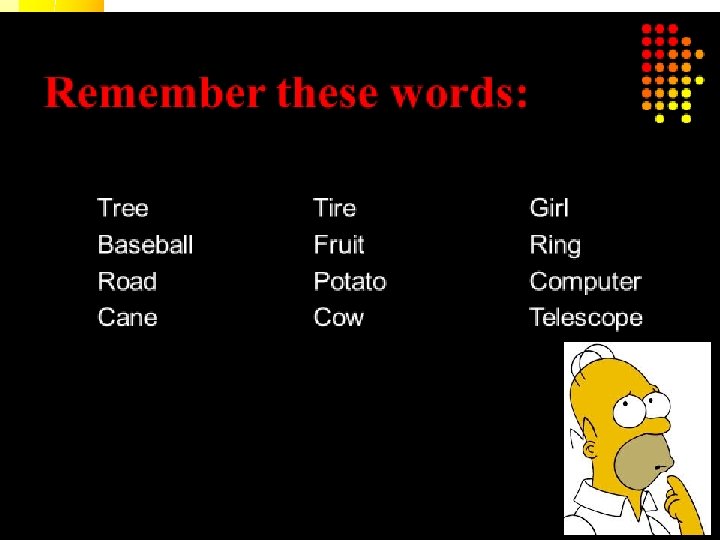 Remember these words:

Tree
Baseball
Road
Cane

Tire
Fruit
Potato
Cow

Girl
Ring
Computer
Telescope